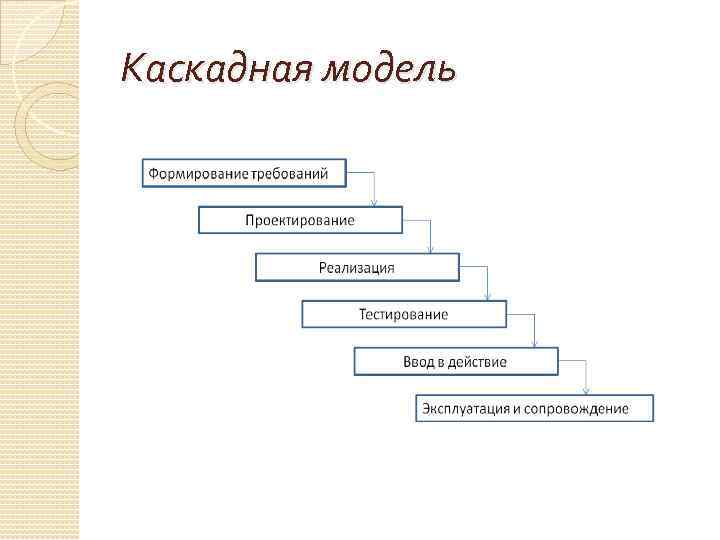 Каскадная модель

Формирование требований

Проектирование

Реализация

Тестирование

Ввод в действие

Эксплуатация и сопровождение